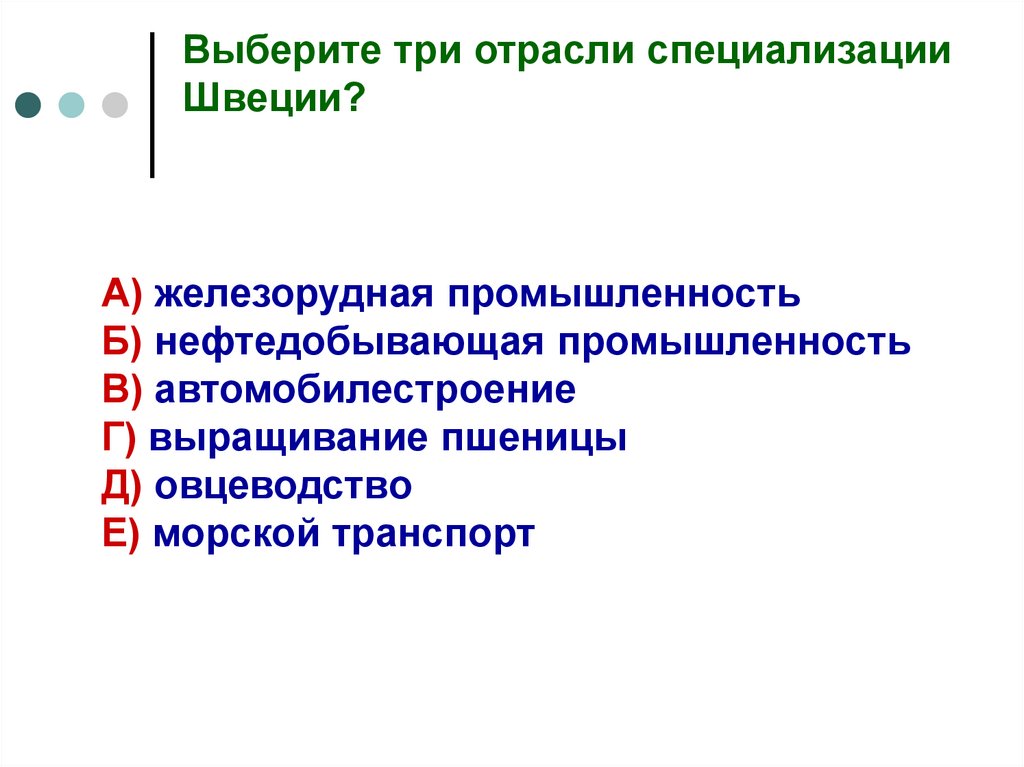 Выберите три отрасли специализации Швеции?

А) железорудная промышленность
Б) нефтедобывающая промышленность
В) автомобилестроение
Г) выращивание пшеницы
Д) овцеводство
Е) морской транспорт